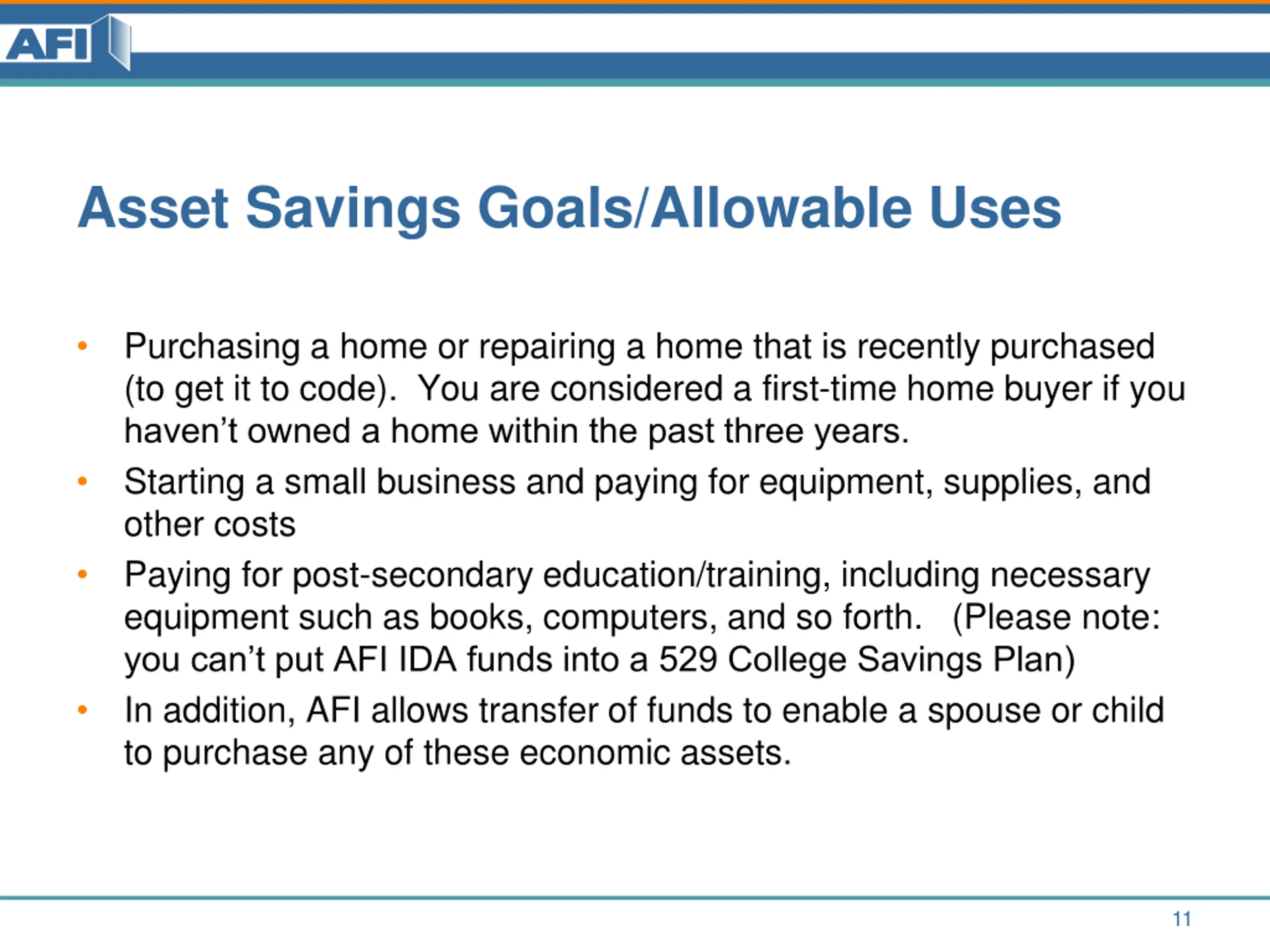 AFI

Asset Savings Goals/Allowable Uses

• Purchasing a home or repairing a home that is recently purchased (to get it to code). You are considered a first-time home buyer if you haven’t owned a home within the past three years.
• Starting a small business and paying for equipment, supplies, and other costs
• Paying for post-secondary education/training, including necessary equipment such as books, computers, and so forth. (Please note: you can’t put AFI IDA funds into a 529 College Savings Plan)
• In addition, AFI allows transfer of funds to enable a spouse or child to purchase any of these economic assets.

11